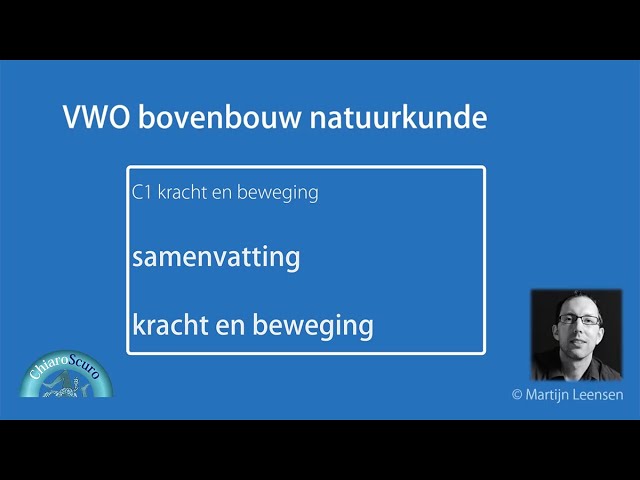 VWO bovenbouw natuurkunde

C1 kracht en beweging

samenvatting

kracht en beweging

ChiaroScuro

© Martijn Leensen